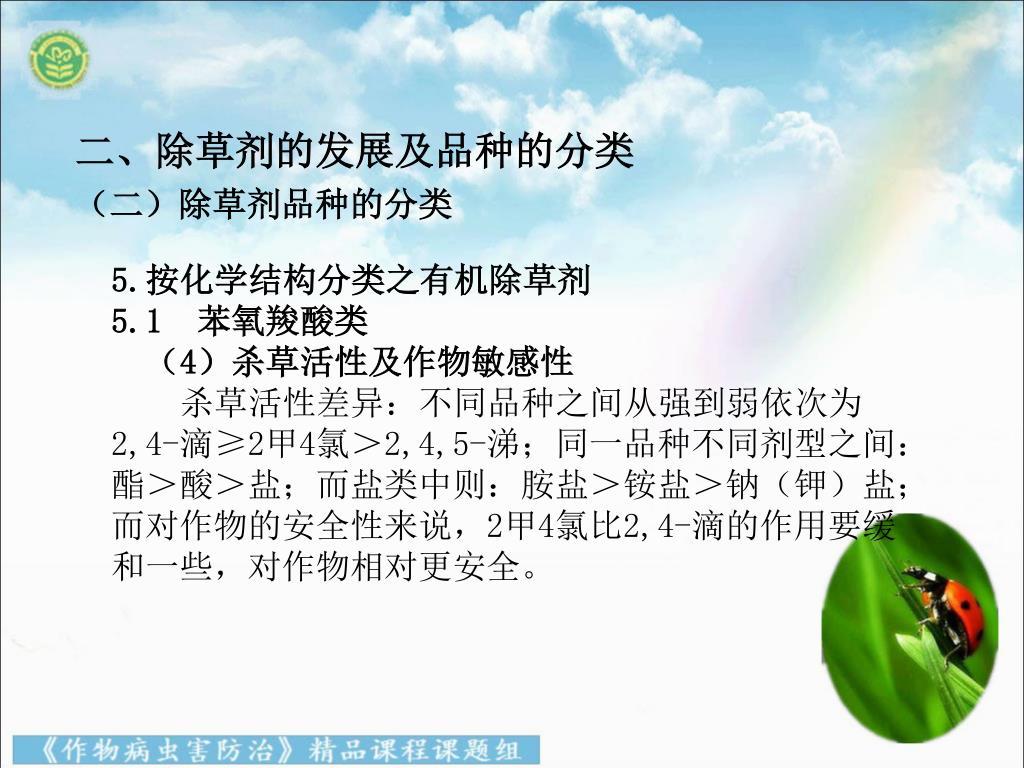 二、除草剂的发展及品种的分类

（二）除草剂品种的分类

5.按化学结构分类之有机除草剂

5.1　苯氧羧酸类

（4）杀草活性及作物敏感性

杀草活性差异：不同品种之间从强到弱依次为2,4-滴≥2甲4氯＞2,4,5-涕；同一品种不同剂型之间：酯＞酸＞盐；而盐类中则：胺盐＞铵盐＞钠（钾）盐；而对作物的安全性来说，2甲4氯比2,4-滴的作用要缓和一些，对作物相对更安全。

《作物病虫害防治》精品课程课题组